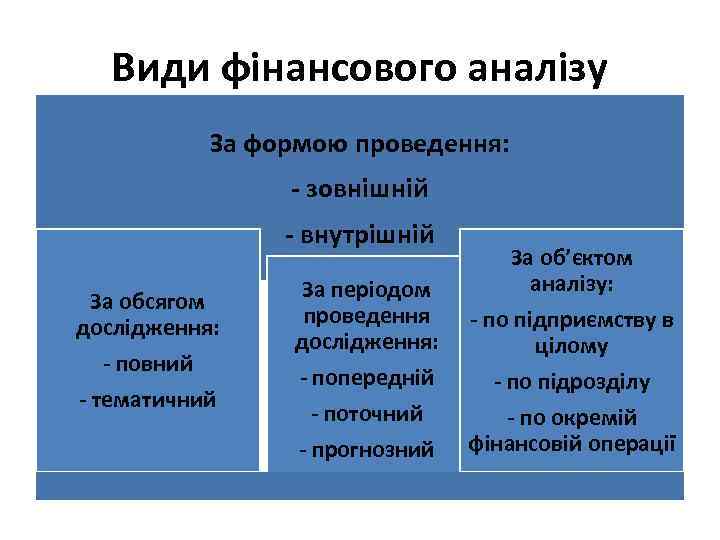 Види фінансового аналізу

За формою проведення:

- зовнішній

- внутрішній

За обсягом дослідження:

- повний

- тематичний

За періодом проведення дослідження:

- попередній

- поточний

- прогнозний

За об'єктом аналізу:

- по підприємству в цілому

- по підрозділу

- по окремій фінансовій операції